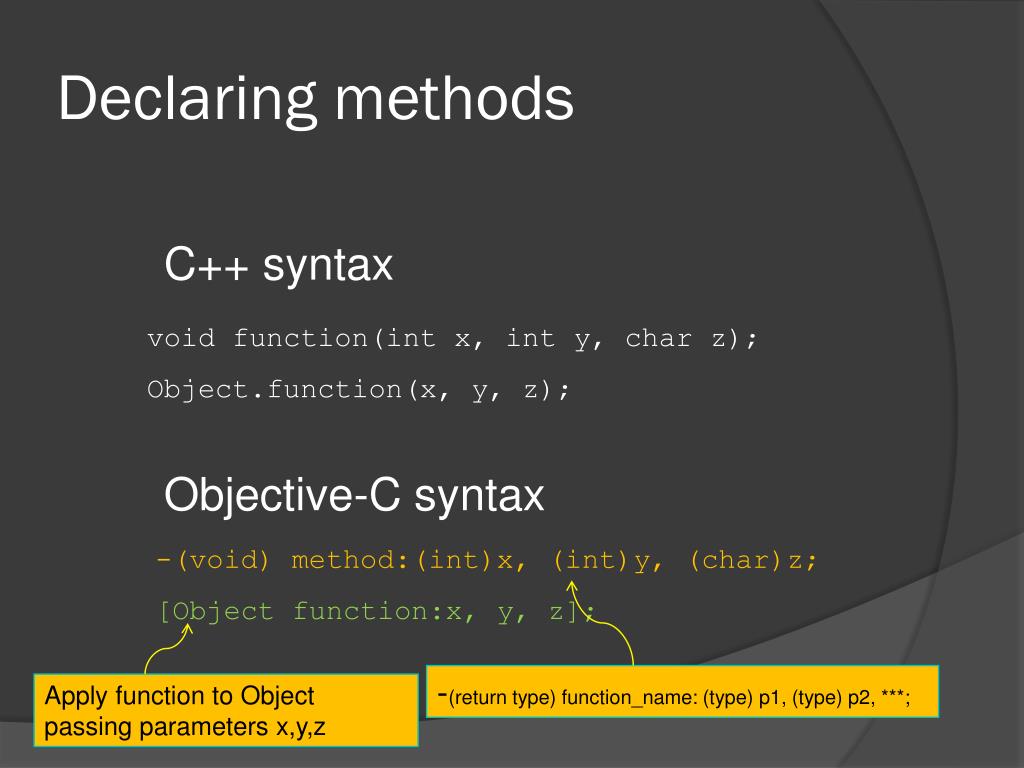 Declaring methods

C++ syntax

void function(int x, int y, char z);

Object.function(x, y, z);

Objective-C syntax

-(void) method:(int)x, (int)y, (char)z;

[Object function:x, y, z];

Apply function to Object passing parameters x,y,z

-(return type) function_name: (type) p1, (type) p2, ***;